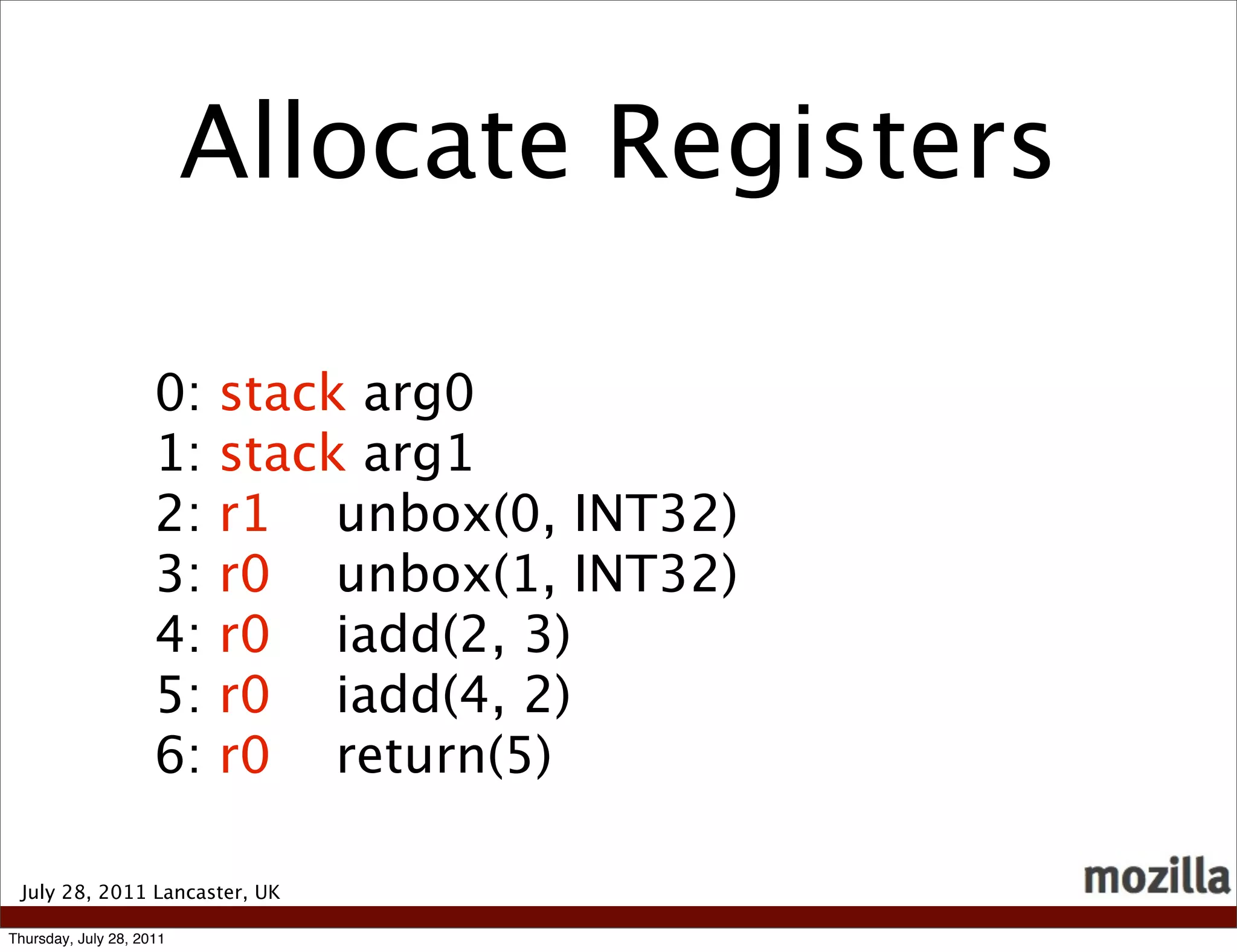 Allocate Registers

0: stack arg0
1: stack arg1
2: r1 unbox(0, INT32)
3: r0 unbox(1, INT32)
4: r0 iadd(2, 3)
5: r0 iadd(4, 2)
6: r0 return(5)

July 28, 2011 Lancaster, UK

mozilla

Thursday, July 28, 2011